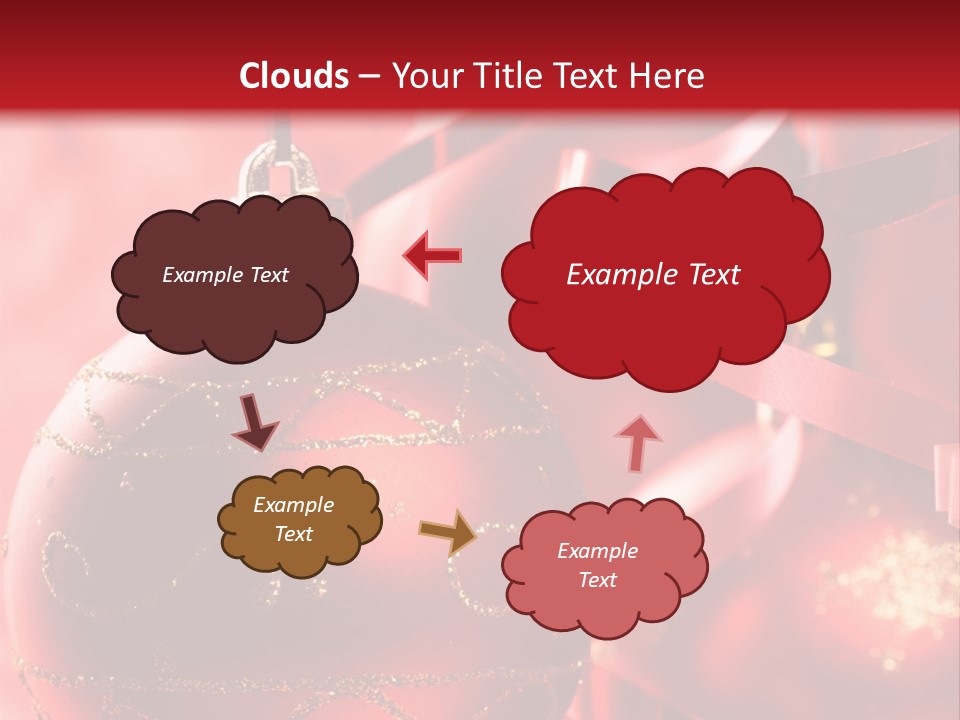 Clouds – Your Title Text Here

Example Text

Example Text

Example Text

Example Text